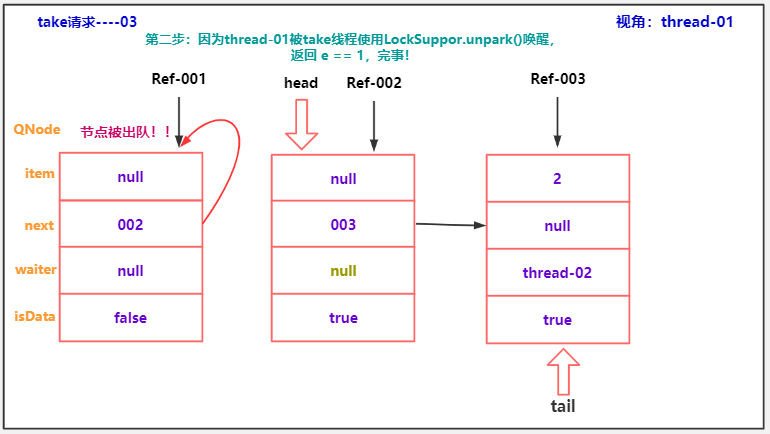 take请求----03

视角：thread-01

第二步：因为thread-01被take线程使用LockSuppor.unpark()唤醒，返回 e == 1，完事!

Ref-001

head

Ref-002

Ref-003

QNode

节点被出队！！

item

next

waiter

isData

null

002

null

false

null

003

null

true

2

null

thread-02

true

tail